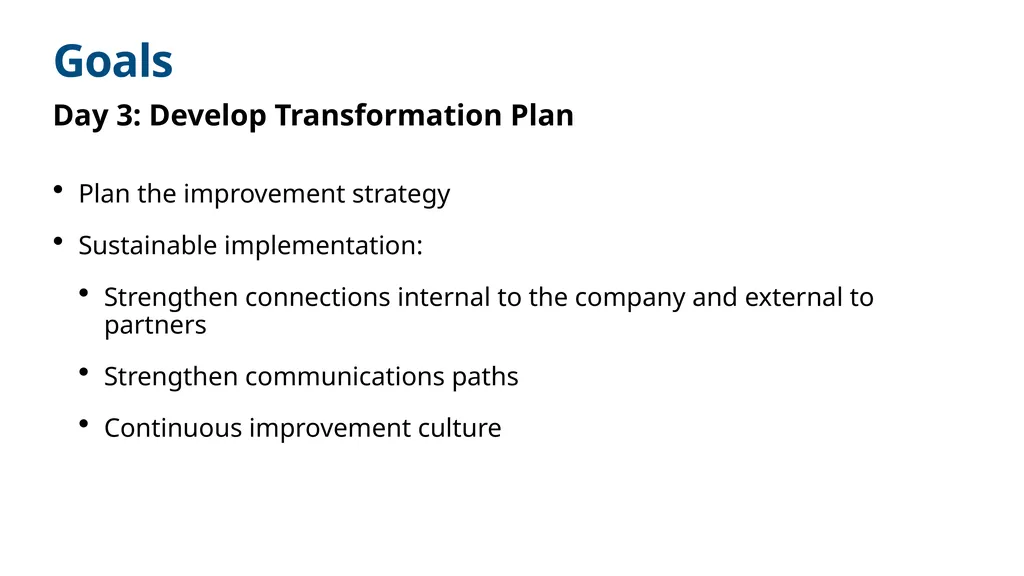 Goals

Day 3: Develop Transformation Plan

• Plan the improvement strategy

• Sustainable implementation:

  • Strengthen connections internal to the company and external to partners

  • Strengthen communications paths

  • Continuous improvement culture